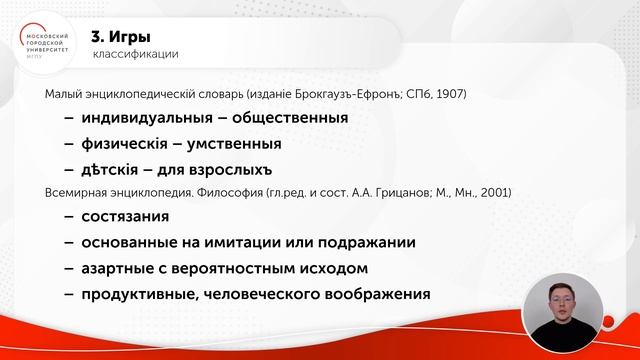 МОСКОВСКИЙ ГОРОДСКОЙ УНИВЕРСИТЕТ МГПУ

3. Игры
классификации

Малый энциклопедическій словарь (изданіе Брокгаузъ-Ефронъ; СПб, 1907)

– индивидуальныя – общественныя
– физическія – умственныя
– дѣтскія – для взрослыхъ

Всемирная энциклопедия. Философия (гл.ред. и сост. А.А. Грицанов; М., Мн., 2001)

– состязания
– основанные на имитации или подражании
– азартные с вероятностным исходом
– продуктивные, человеческого воображения